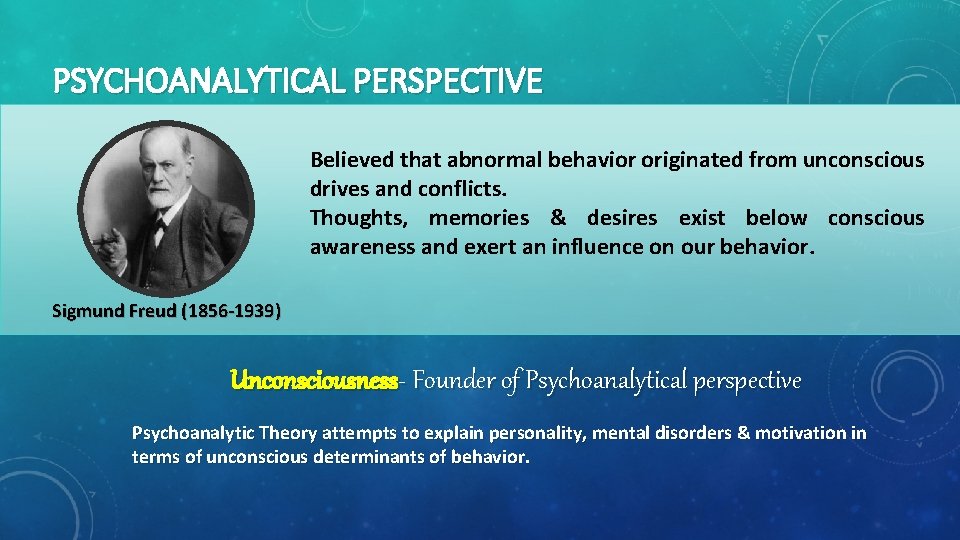 PSYCHOANALYTICAL PERSPECTIVE

Believed that abnormal behavior originated from unconscious drives and conflicts.
Thoughts, memories & desires exist below conscious awareness and exert an influence on our behavior.

Sigmund Freud (1856-1939)

Unconsciousness- Founder of Psychoanalytical perspective

Psychoanalytic Theory attempts to explain personality, mental disorders & motivation in terms of unconscious determinants of behavior.